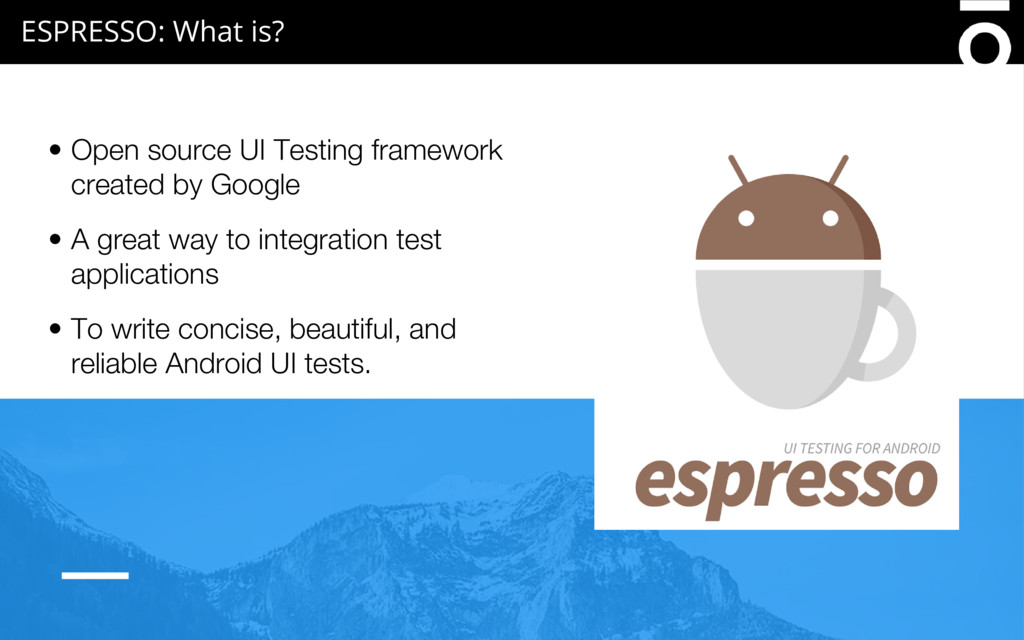 ESPRESSO: What is?

• Open source UI Testing framework created by Google

• A great way to integration test applications

• To write concise, beautiful, and reliable Android UI tests.

UI TESTING FOR ANDROID
espresso